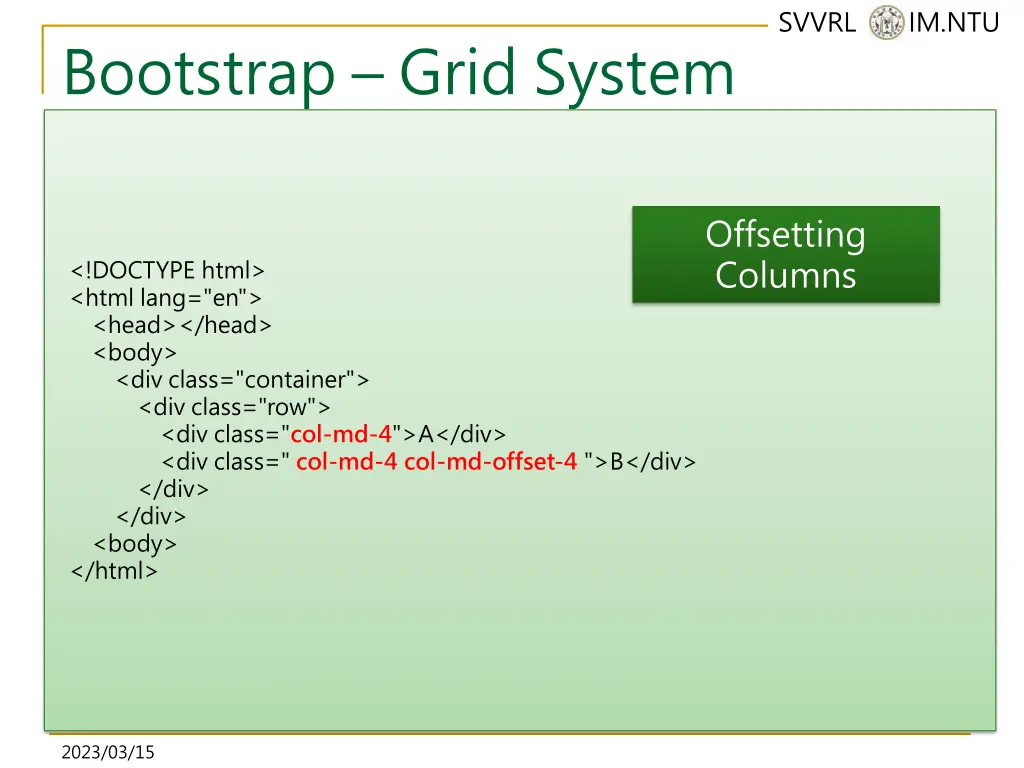 SVVRL IM.NTU

Bootstrap – Grid System

Offsetting Columns

<!DOCTYPE html>
<html lang="en">
<head></head>
<body>
<div class="container">
<div class="row">
<div class="col-md-4">A</div>
<div class=" col-md-4 col-md-offset-4 ">B</div>
</div>
</div>
<body>
</html>

2023/03/15